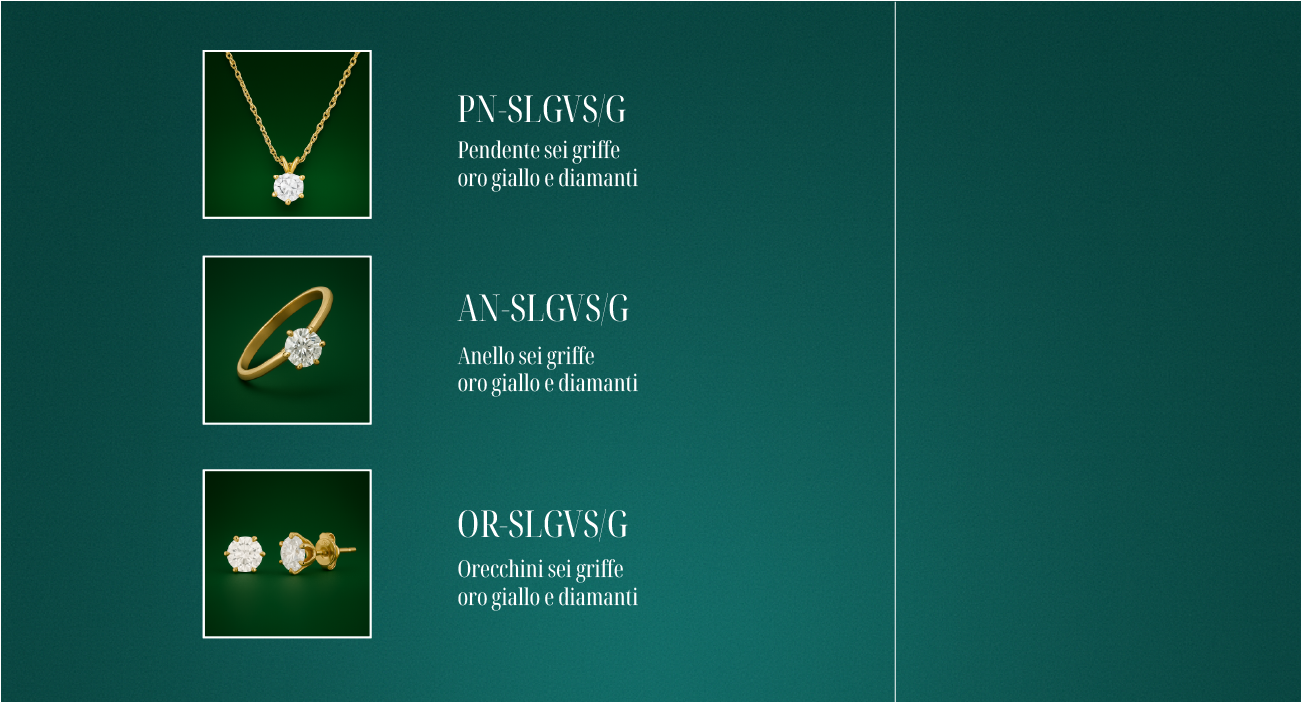 PN-SLGVS/G
Pendente sei griffe
oro giallo e diamanti

AN-SLGVS/G
Anello sei griffe
oro giallo e diamanti

OR-SLGVS/G
Orecchini sei griffe
oro giallo e diamanti